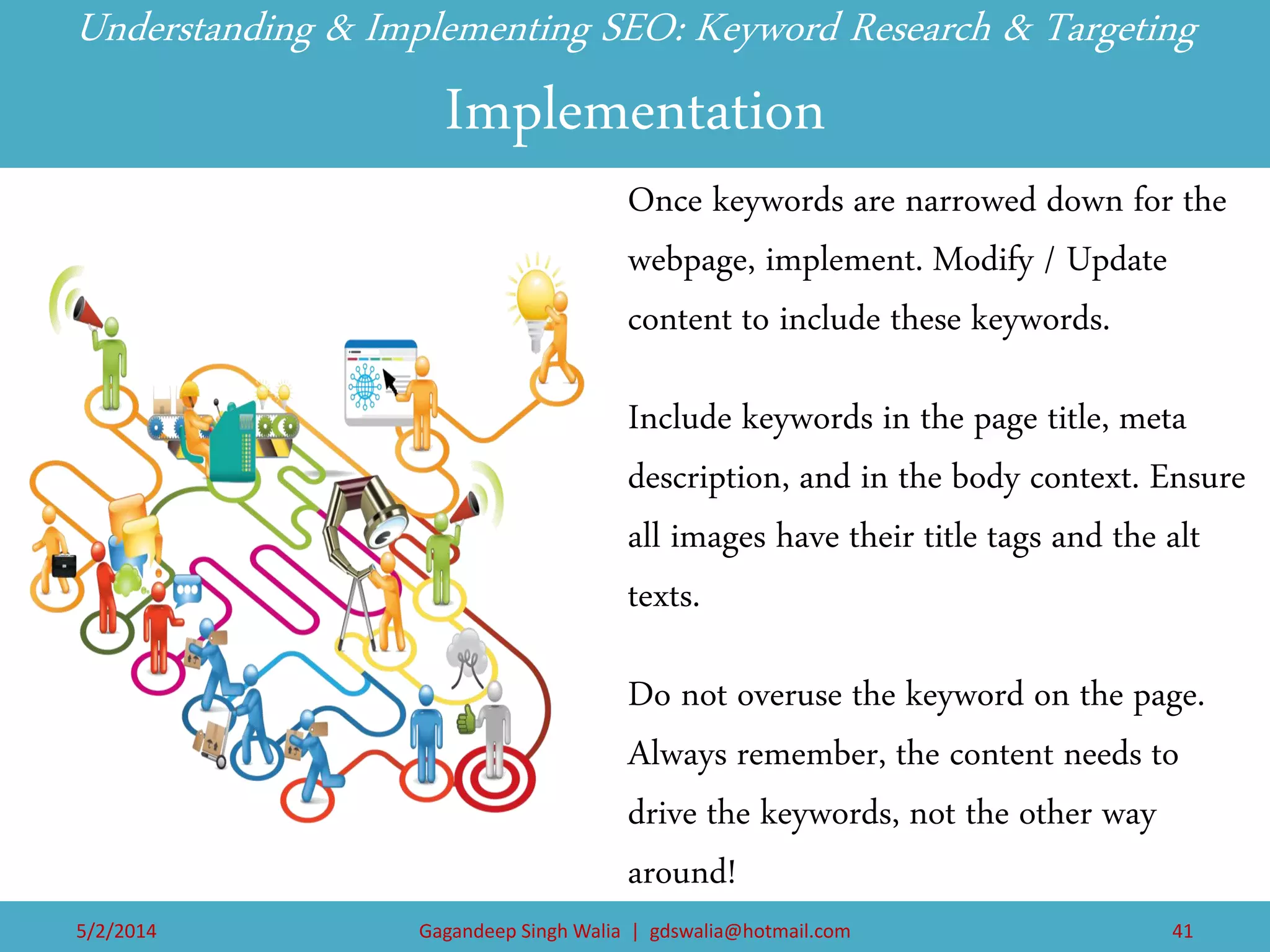 Understanding & Implementing SEO: Keyword Research & Targeting

Implementation

Once keywords are narrowed down for the webpage, implement. Modify / Update content to include these keywords.

Include keywords in the page title, meta description, and in the body context. Ensure all images have their title tags and the alt texts.

Do not overuse the keyword on the page. Always remember, the content needs to drive the keywords, not the other way around!

5/2/2014

Gagandeep Singh Walia | gdswalia@hotmail.com

41